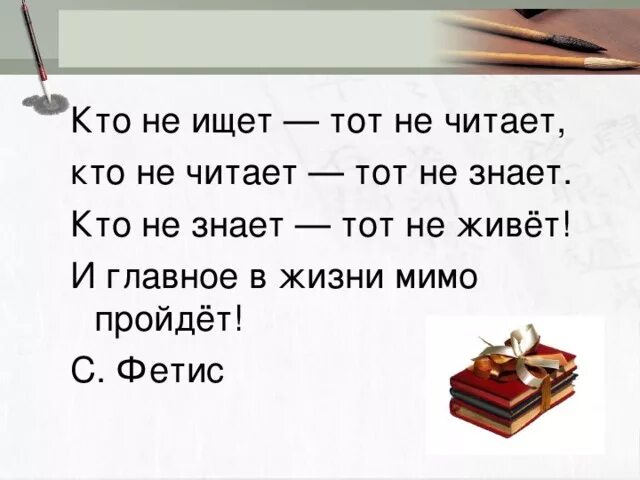 Кто не ищет — тот не читает,

кто не читает — тот не знает.

Кто не знает — тот не живёт!

И главное в жизни мимо пройдёт!

С. Фетис